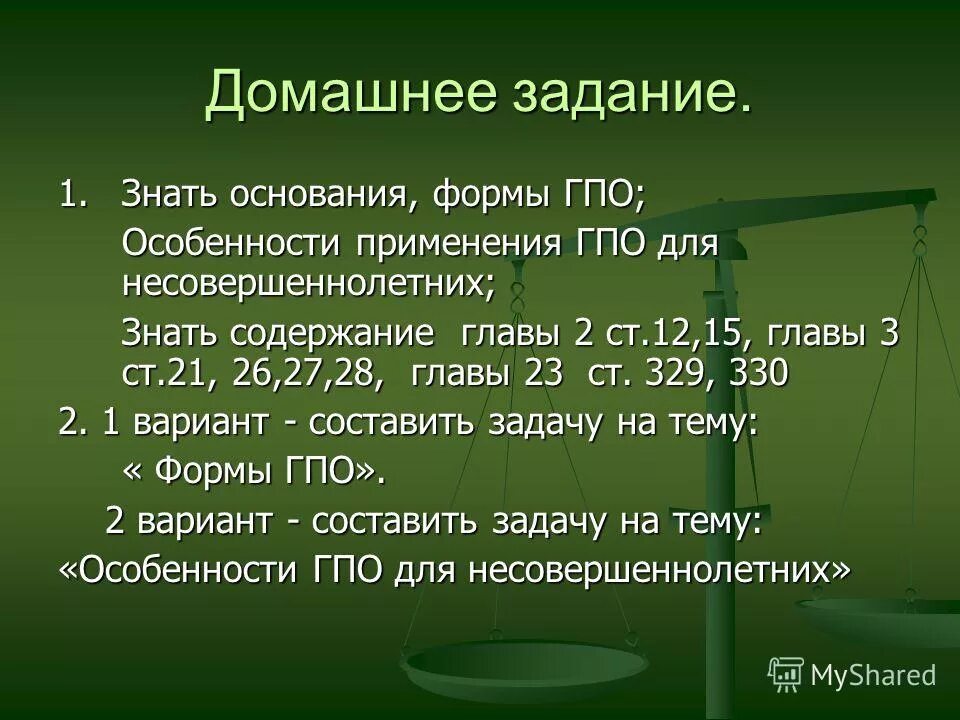 Домашнее задание.

1. Знать основания, формы ГПО;

Особенности применения ГПО для несовершеннолетних;

Знать содержание главы 2 ст.12,15, главы 3 ст.21, 26,27,28, главы 23 ст. 329, 330

2. 1 вариант - составить задачу на тему:

« Формы ГПО».

2 вариант - составить задачу на тему:

«Особенности ГПО для несовершеннолетних»

MyShared